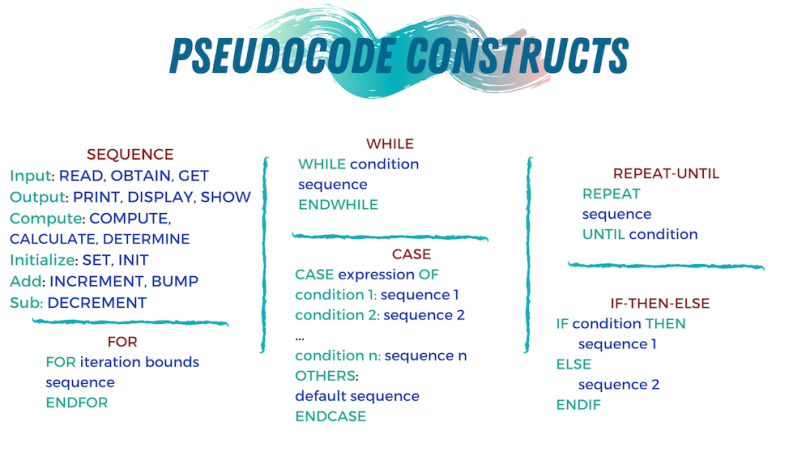 PSEUDOCODE CONSTRUCTS

SEQUENCE
Input: READ, OBTAIN, GET
Output: PRINT, DISPLAY, SHOW
Compute: COMPUTE, CALCULATE, DETERMINE
Initialize: SET, INIT
Add: INCREMENT, BUMP
Sub: DECREMENT

FOR
FOR iteration bounds
sequence
ENDFOR

WHILE
WHILE condition
sequence
ENDWHILE

CASE
CASE expression OF
condition 1: sequence 1
condition 2: sequence 2
...
condition n: sequence n
OTHERS:
default sequence
ENDCASE

REPEAT-UNTIL
REPEAT
sequence
UNTIL condition

IF-THEN-ELSE
IF condition THEN
sequence 1
ELSE
sequence 2
ENDIF